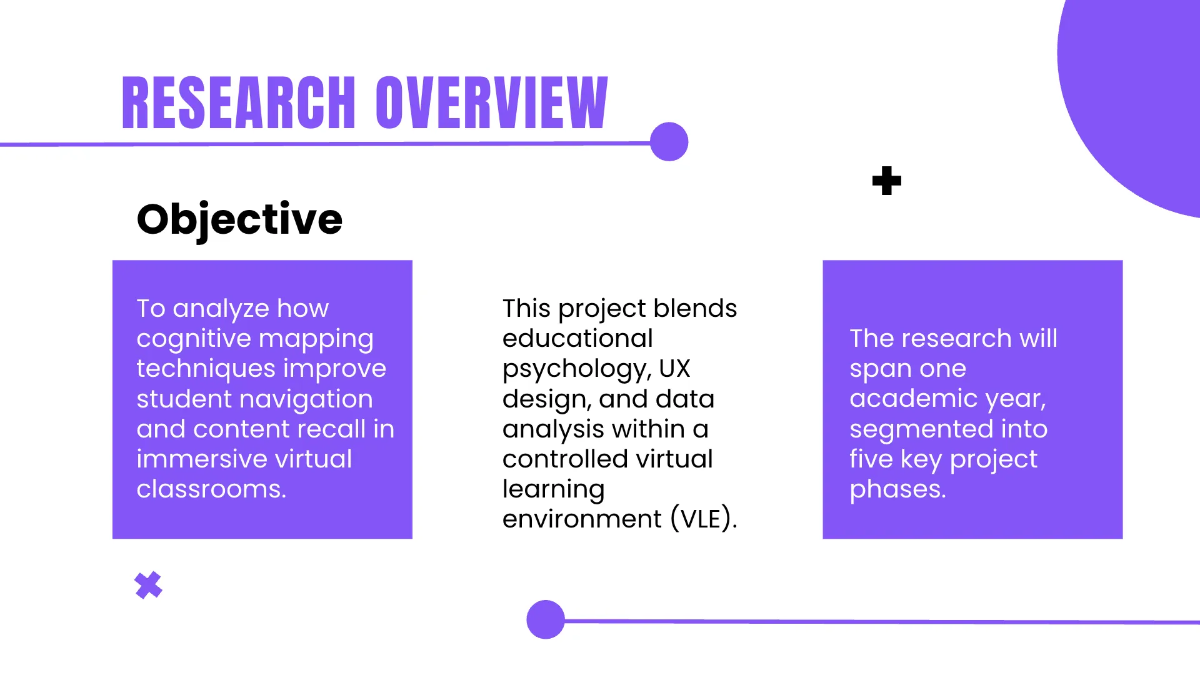 RESEARCH OVERVIEW

Objective

To analyze how cognitive mapping techniques improve student navigation and content recall in immersive virtual classrooms.

This project blends educational psychology, UX design, and data analysis within a controlled virtual learning environment (VLE).

The research will span one academic year, segmented into five key project phases.